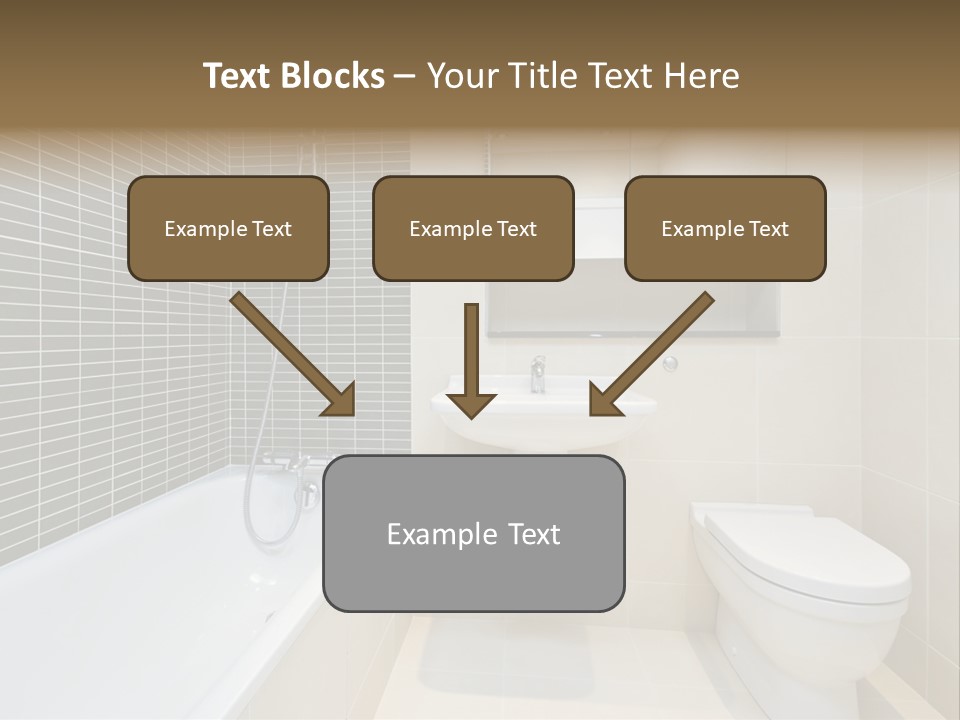 Text Blocks – Your Title Text Here

Example Text

Example Text

Example Text

Example Text